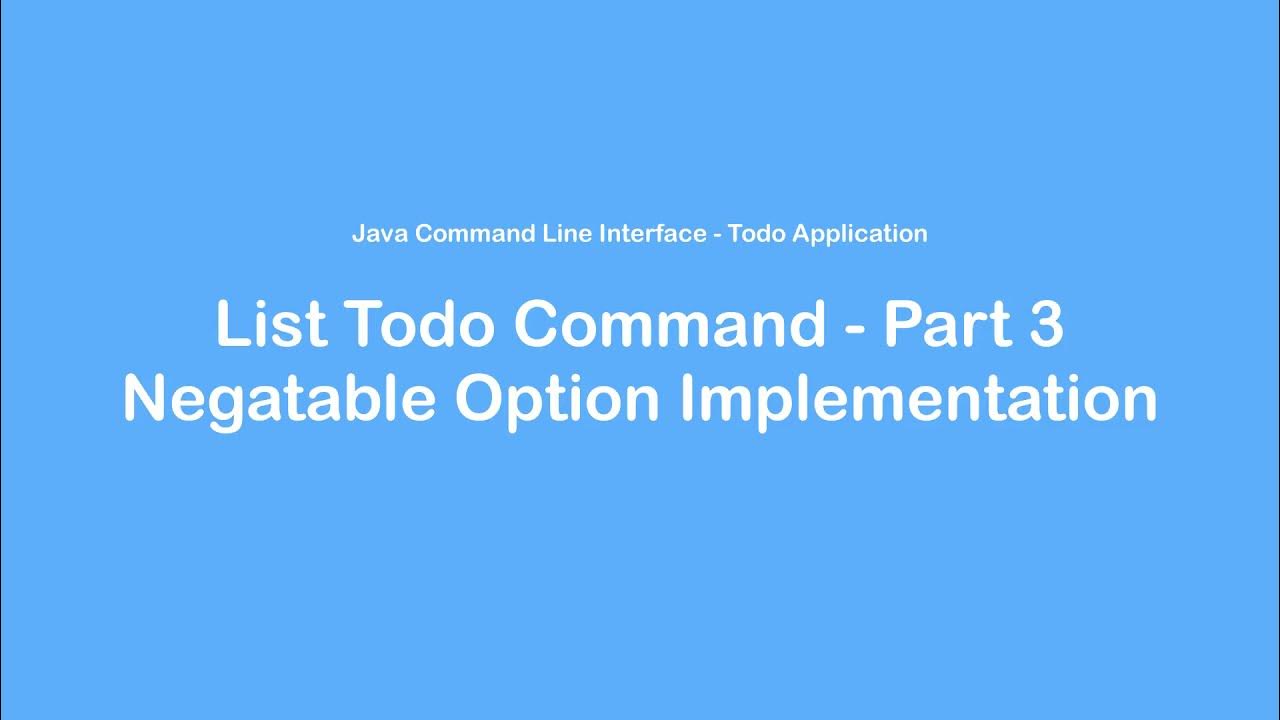 Java Command Line Interface - Todo Application

List Todo Command - Part 3
Negatable Option Implementation